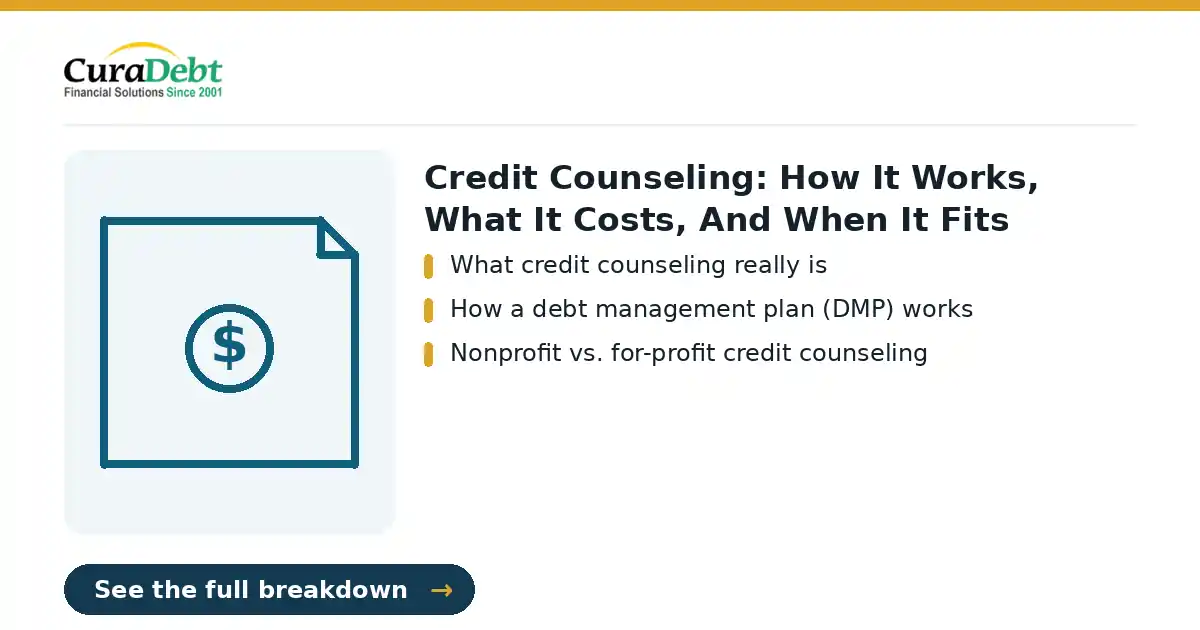 CuraDebt
Financial Solutions Since 2001

$

Credit Counseling: How It Works, What It Costs, And When It Fits

What credit counseling really is

How a debt management plan (DMP) works

Nonprofit vs. for-profit credit counseling

See the full breakdown →